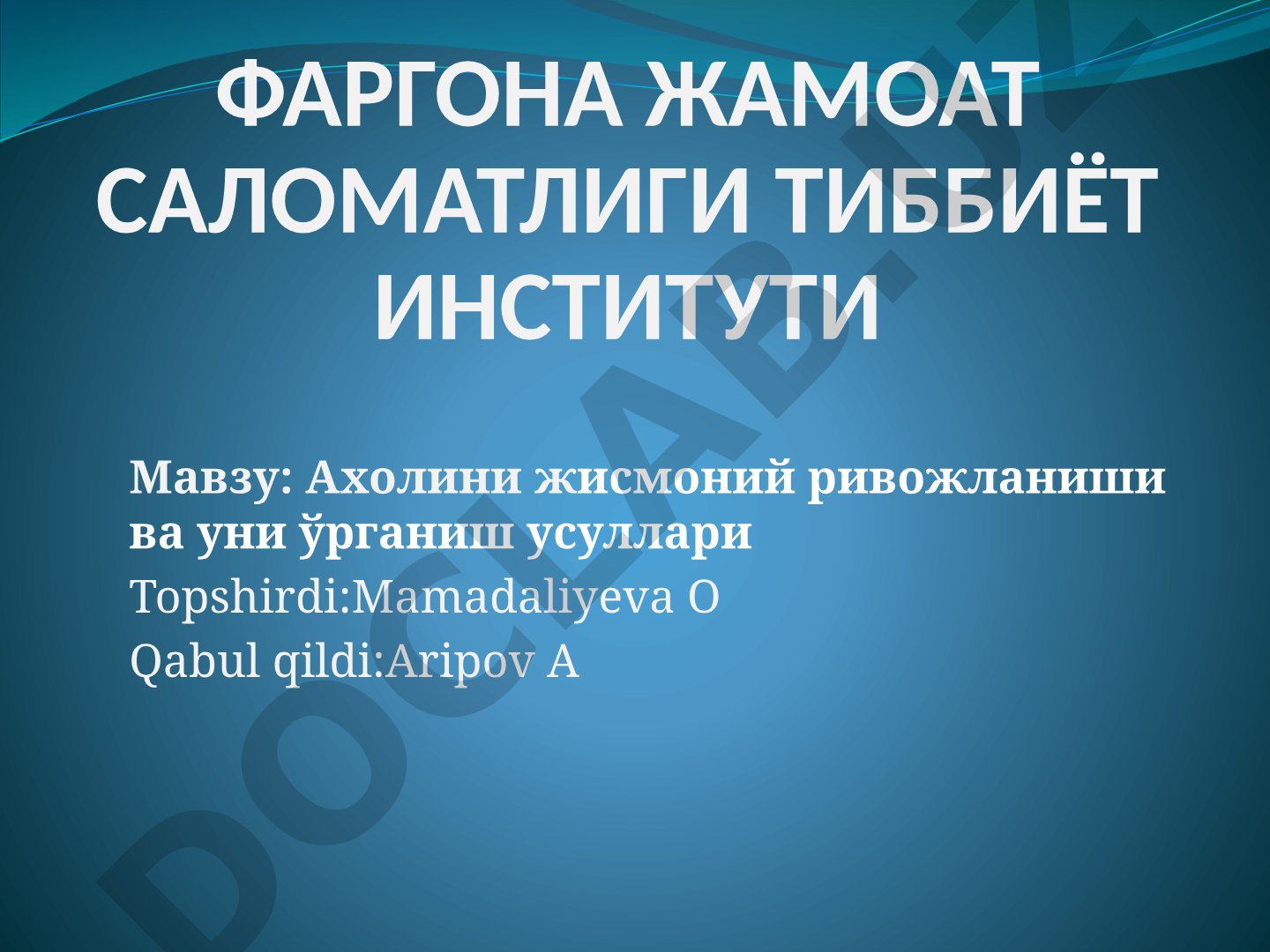 ФАРГОНА ЖАМОАТ САЛОМАТЛИГИ ТИББИЁТ ИНСТИТУТИ

Мавзу: Ахолини жисмоний ривожланиши ва уни ўрганиш усуллари
Topshirdi:Mamadaliyeva O
Qabul qildi:Aripov A

DOCLAB.UZ